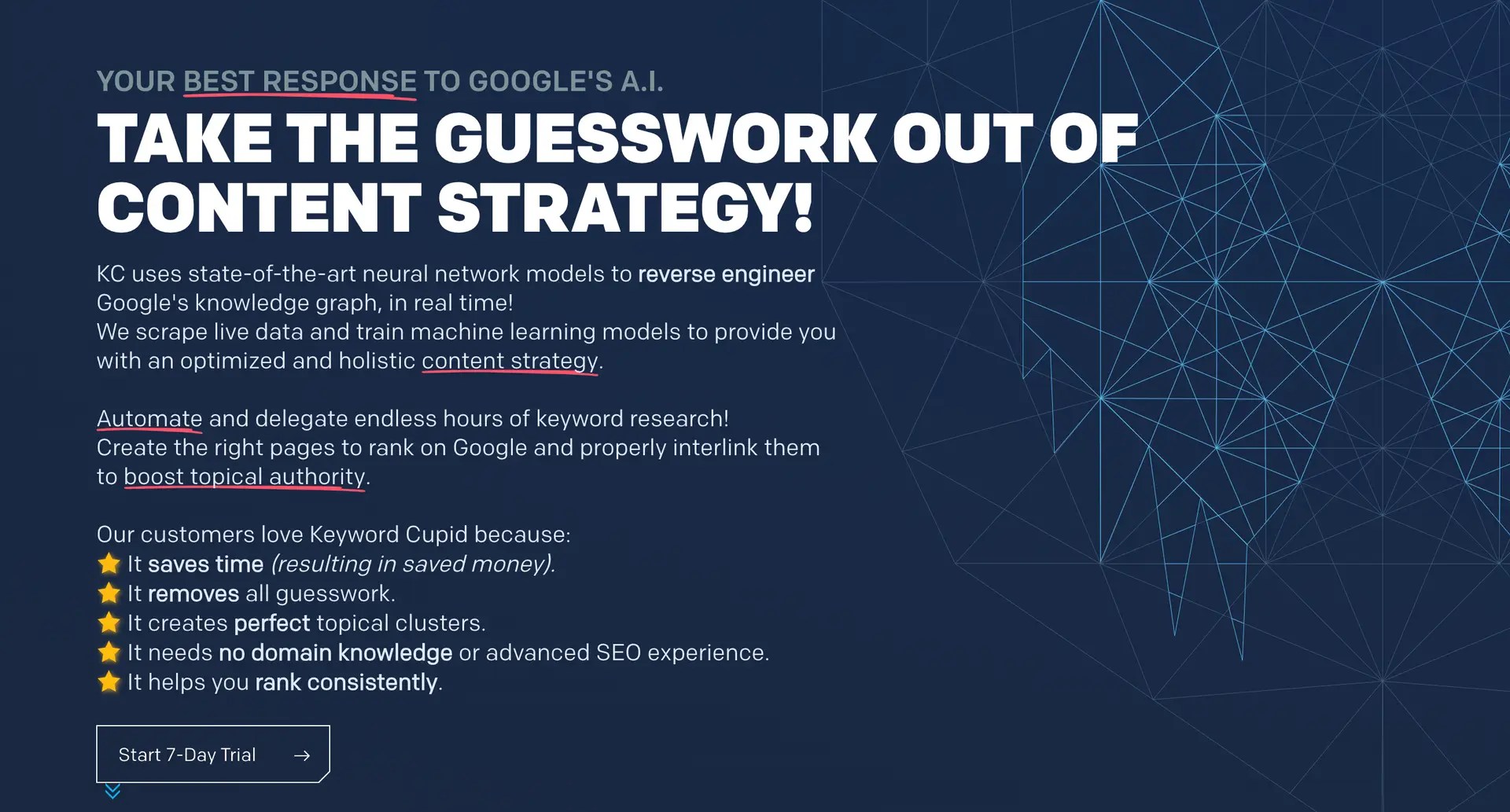 YOUR BEST RESPONSE TO GOOGLE'S A.I.

TAKE THE GUESSWORK OUT OF CONTENT STRATEGY!

KC uses state-of-the-art neural network models to reverse engineer Google's knowledge graph, in real time!
We scrape live data and train machine learning models to provide you with an optimized and holistic content strategy.

Automate and delegate endless hours of keyword research!
Create the right pages to rank on Google and properly interlink them to boost topical authority.

Our customers love Keyword Cupid because:
⭐ It saves time (resulting in saved money).
⭐ It removes all guesswork.
⭐ It creates perfect topical clusters.
⭐ It needs no domain knowledge or advanced SEO experience.
⭐ It helps you rank consistently.

Start 7-Day Trial →